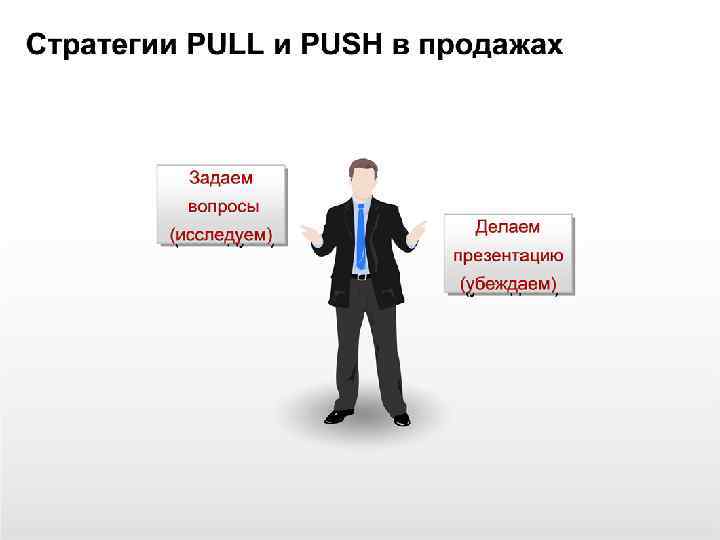 Стратегии PULL и PUSH в продажах

Задаем вопросы (исследуем)

Делаем презентацию (убеждаем)